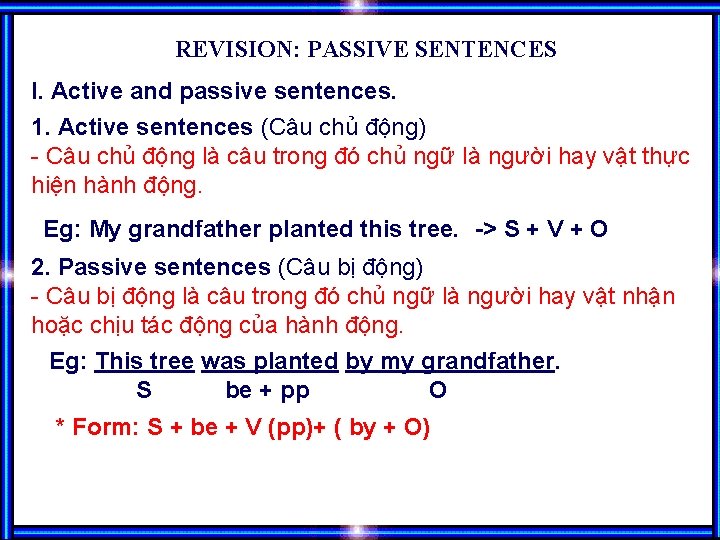 REVISION: PASSIVE SENTENCES

I. Active and passive sentences.

1. Active sentences (Câu chủ động)
- Câu chủ động là câu trong đó chủ ngữ là người hay vật thực hiện hành động.

Eg: My grandfather planted this tree. -> S + V + O

2. Passive sentences (Câu bị động)
- Câu bị động là câu trong đó chủ ngữ là người hay vật nhận hoặc chịu tác động của hành động.

Eg: This tree was planted by my grandfather.
S be + pp O

* Form: S + be + V (pp)+ ( by + O)